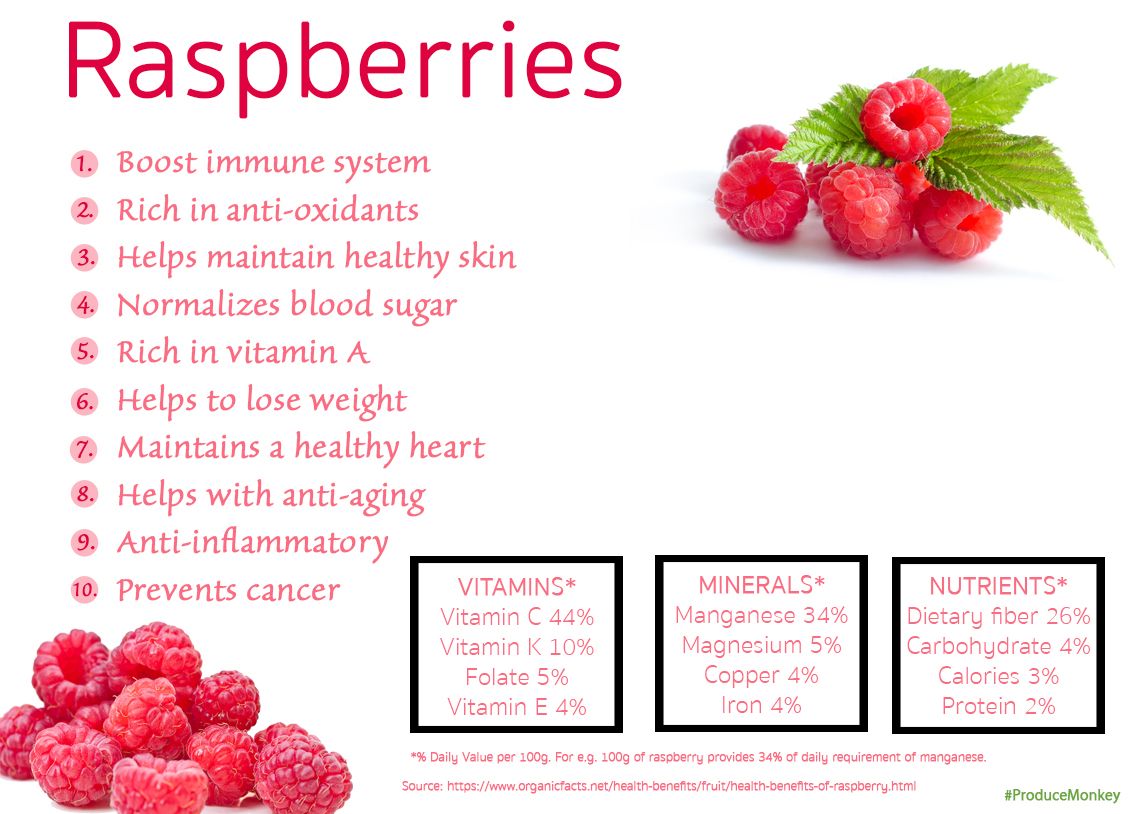 Raspberries

1. Boost immune system
2. Rich in anti-oxidants
3. Helps maintain healthy skin
4. Normalizes blood sugar
5. Rich in vitamin A
6. Helps to lose weight
7. Maintains a healthy heart
8. Helps with anti-aging
9. Anti-inflammatory
10. Prevents cancer

VITAMINS*
Vitamin C 44%
Vitamin K 10%
Folate 5%
Vitamin E 4%

MINERALS*
Manganese 34%
Magnesium 5%
Copper 4%
Iron 4%

NUTRIENTS*
Dietary fiber 26%
Carbohydrate 4%
Calories 3%
Protein 2%

*% Daily Value per 100g. For e.g. 100g of raspberry provides 34% of daily requirement of manganese.

Source: https://www.organicfacts.net/health-benefits/fruit/health-benefits-of-raspberry.html

#ProduceMonkey